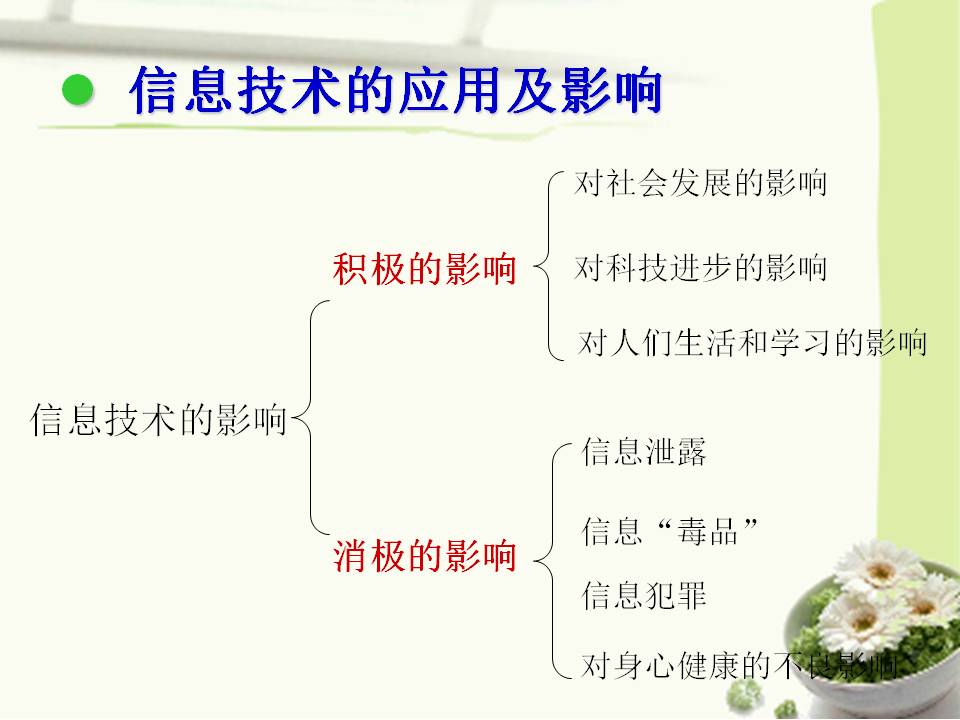 信息技术的应用及影响

信息技术的影响

积极的影响

对社会发展的影响

对科技进步的影响

对人们生活和学习的影响

消极的影响

信息泄露

信息“毒品”

信息犯罪

对身心健康的不良影响